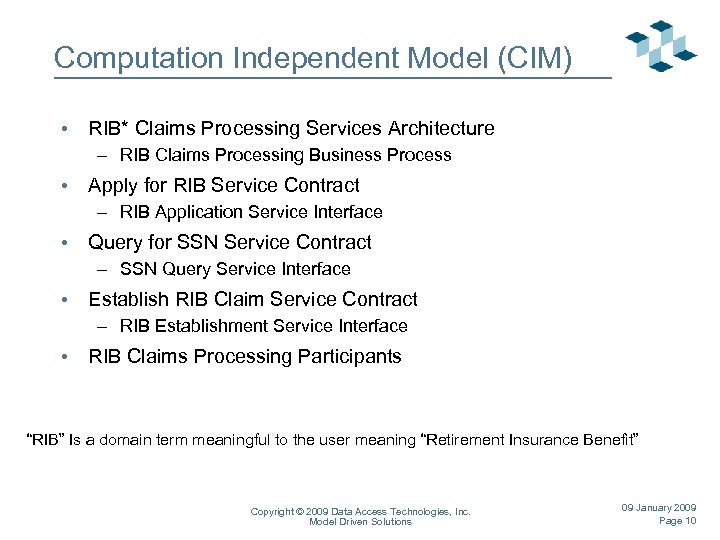 Computation Independent Model (CIM)

• RIB* Claims Processing Services Architecture
– RIB Claims Processing Business Process

• Apply for RIB Service Contract
– RIB Application Service Interface

• Query for SSN Service Contract
– SSN Query Service Interface

• Establish RIB Claim Service Contract
– RIB Establishment Service Interface

• RIB Claims Processing Participants

"RIB" Is a domain term meaningful to the user meaning "Retirement Insurance Benefit"

Copyright © 2009 Data Access Technologies, Inc.
Model Driven Solutions

09 January 2009
Page 10